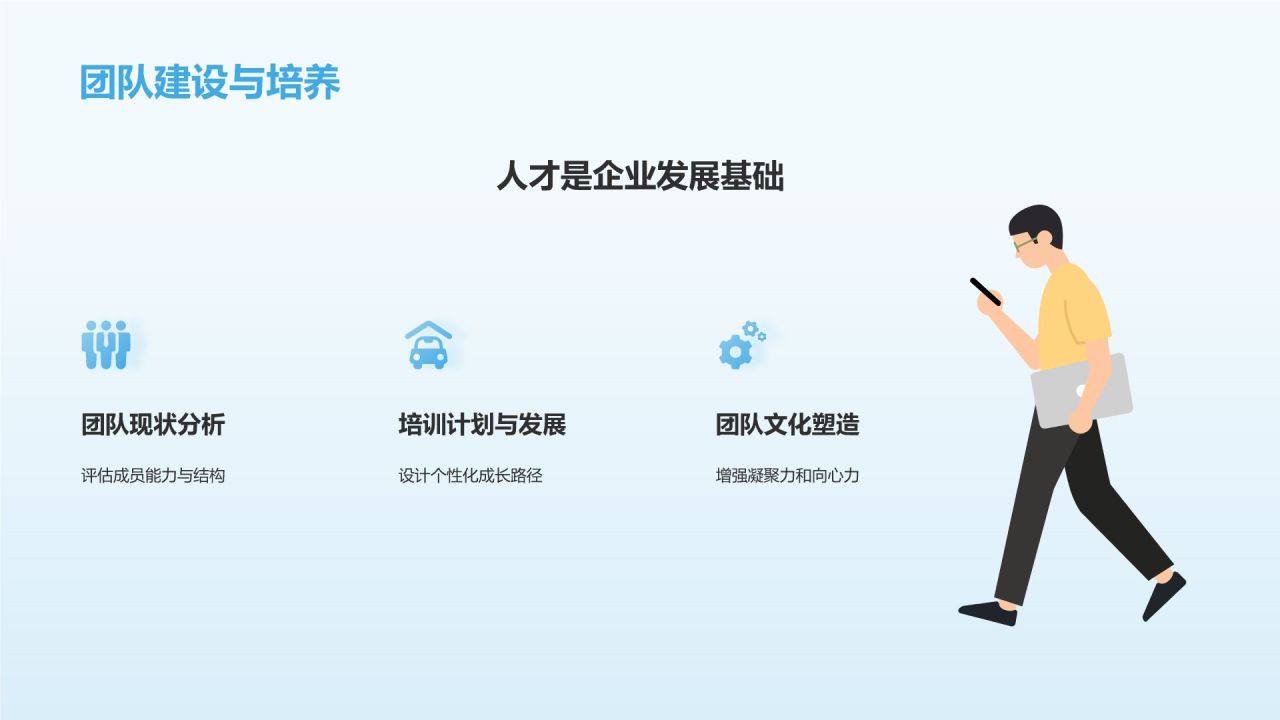 团队建设与培养

人才是企业发展基础

团队现状分析

评估成员能力与结构

培训计划与发展

设计个性化成长路径

团队文化塑造

增强凝聚力和向心力